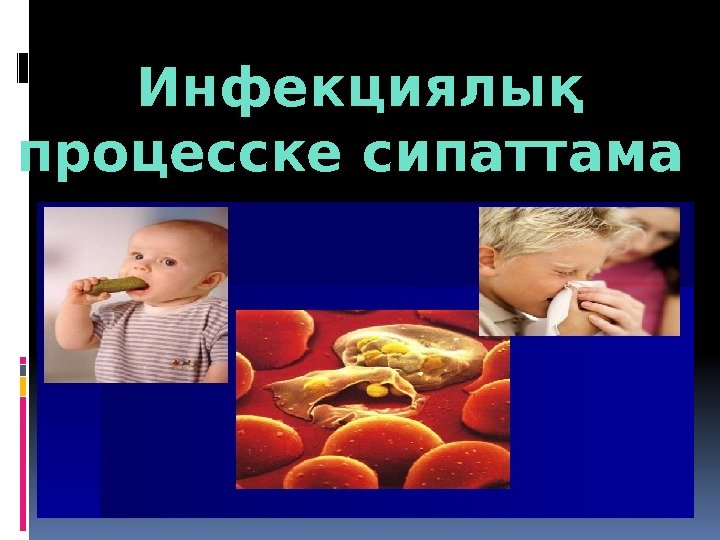 Инфекциялық процесске сипаттама